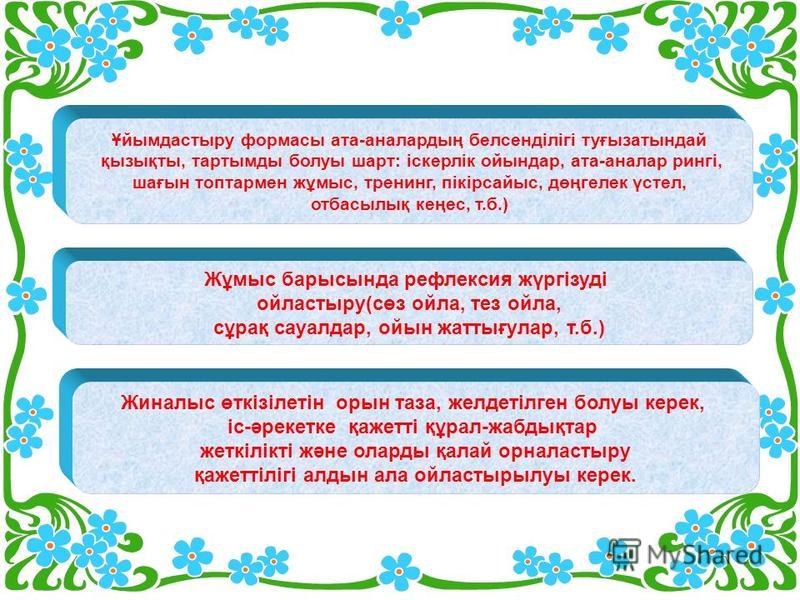 Ұйымдастыру формасы ата-аналардың белсенділігі туғызатындай қызықты, тартымды болуы шарт: іскерлік ойындар, ата-аналар рингі, шағын топтармен жұмыс, тренинг, пікірсайыс, дөңгелек үстел, отбасылық кеңес, т.б.)

Жұмыс барысында рефлексия жүргізуді ойластыру(сөз ойла, тез ойла, сұрақ сауалдар, ойын жаттығулар, т.б.)

Жиналыс өткізілетін орын таза, желдетілген болуы керек, іс-әрекетке қажетті құрал-жабдықтар жеткілікті және оларды қалай орналастыру қажеттілігі алдын ала ойластырылуы керек.

MyShared